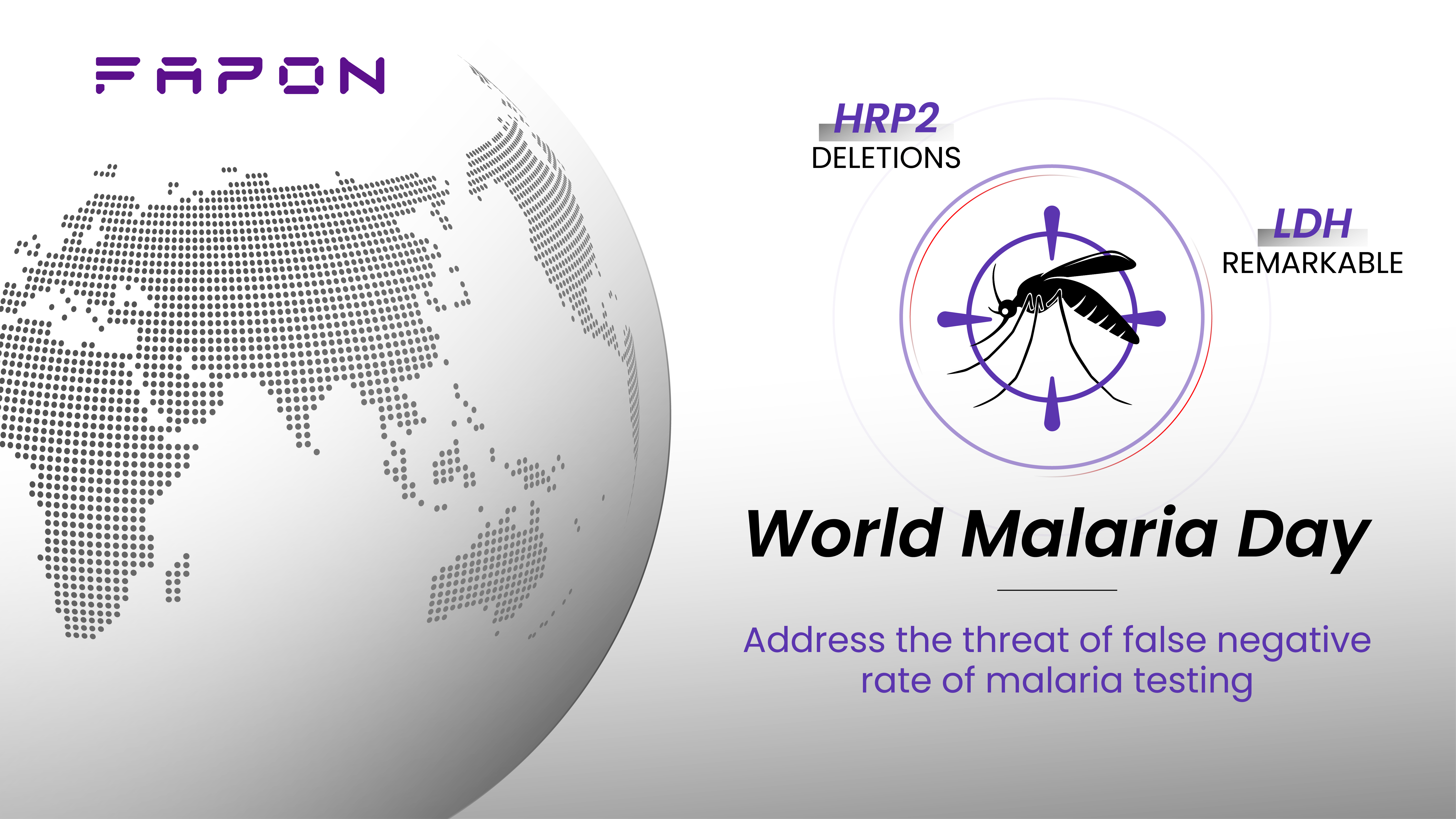 FAPON

HRP2
DELETIONS

LDH
REMARKABLE

World Malaria Day

Address the threat of false negative rate of malaria testing